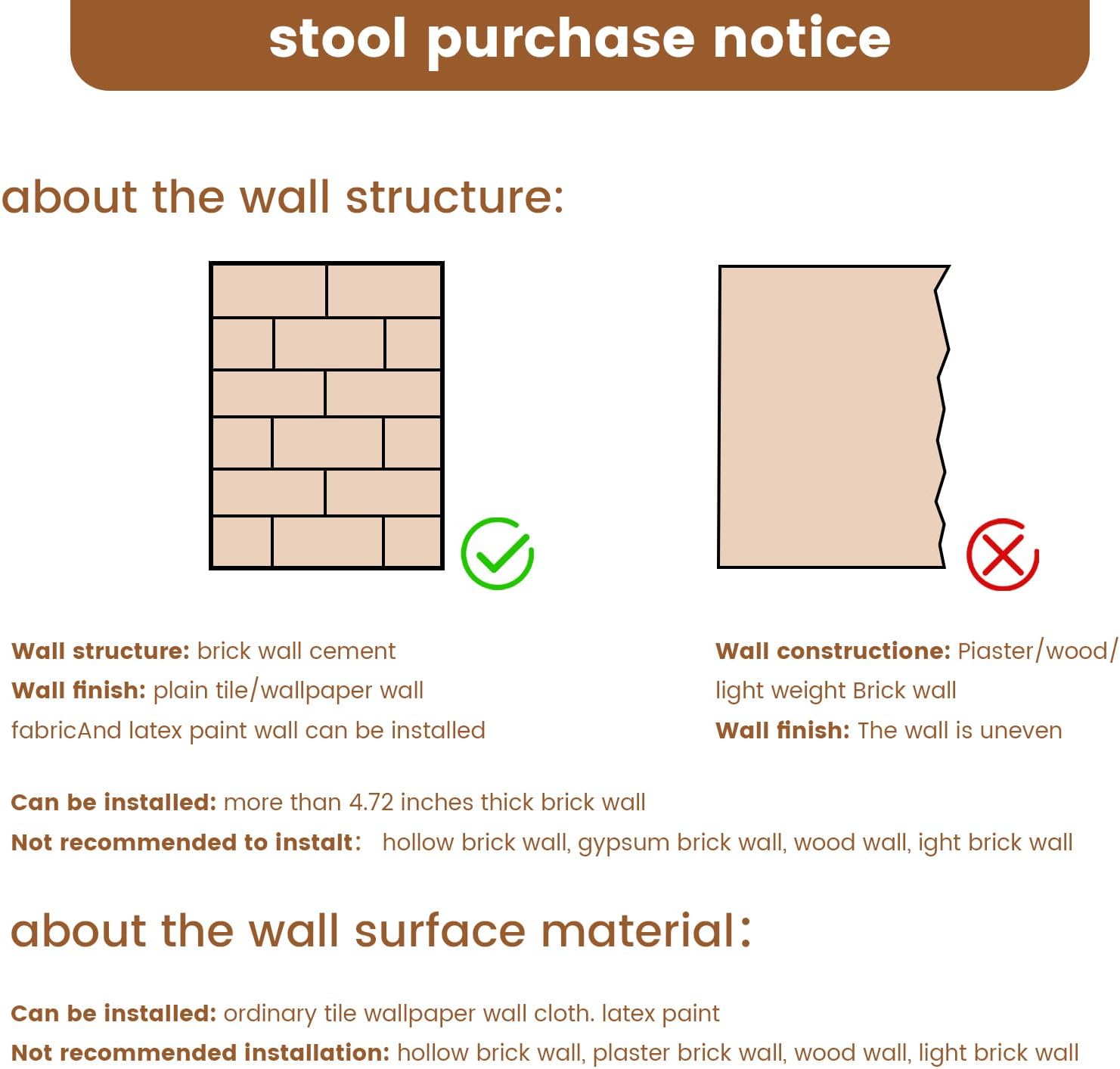 stool purchase notice

about the wall structure:

Wall structure: brick wall cement
Wall finish: plain tile/wallpaper wall fabricAnd latex paint wall can be installed

Wall constructione: Piaster/wood/ light weight Brick wall
Wall finish: The wall is uneven

Can be installed: more than 4.72 inches thick brick wall
Not recommended to instalt: hollow brick wall, gypsum brick wall, wood wall, ight brick wall

about the wall surface material:

Can be installed: ordinary tile wallpaper wall cloth. latex paint
Not recommended installation: hollow brick wall, plaster brick wall, wood wall, light brick wall